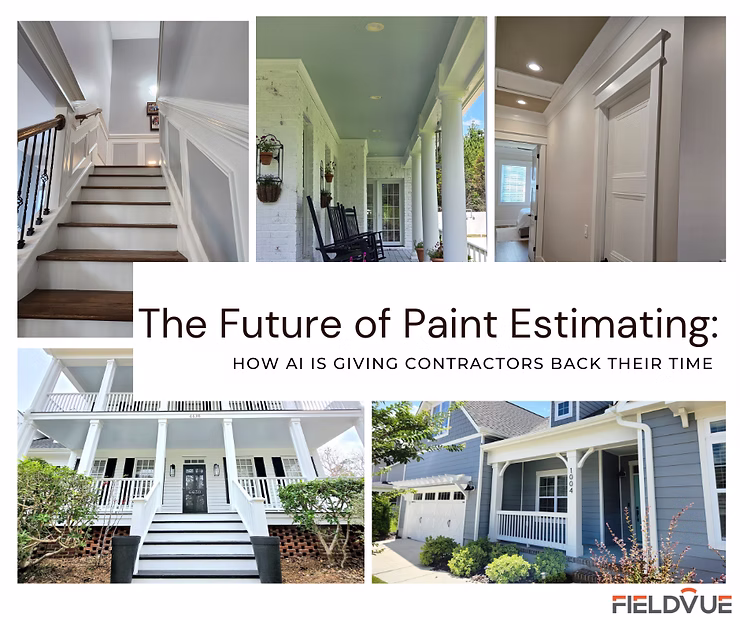 The Future of Paint Estimating:
HOW AI IS GIVING CONTRACTORS BACK THEIR TIME

1004

FIELDVUE